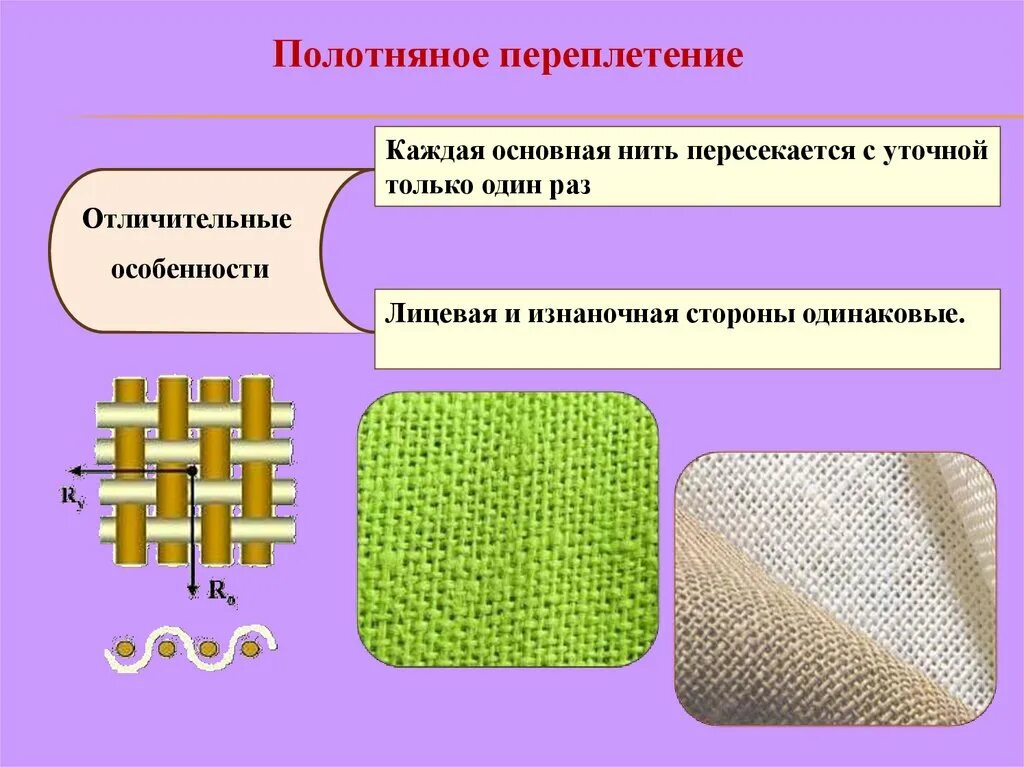 Полотняное переплетение

Отличительные особенности

Каждая основная нить пересекается с уточной только один раз

Лицевая и изнаночная стороны одинаковые.

$R_y$

$R_o$